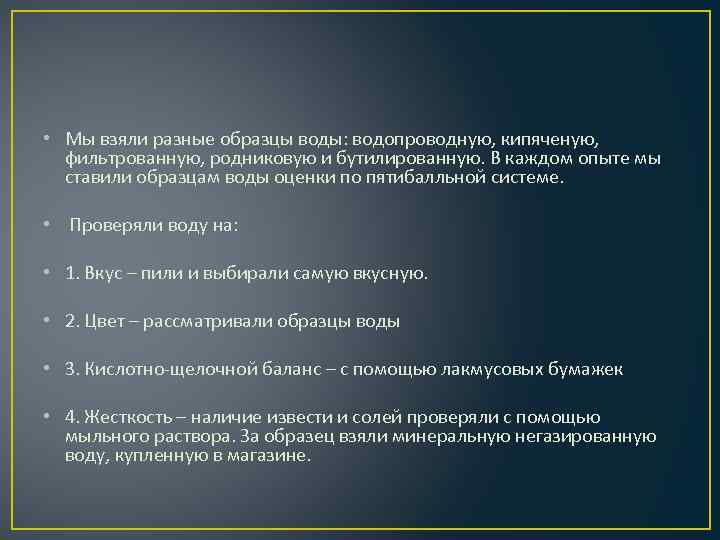 • Мы взяли разные образцы воды: водопроводную, кипяченую, фильтрованную, родниковую и бутилированную. В каждом опыте мы ставили образцам воды оценки по пятибалльной системе.

• Проверяли воду на:

• 1. Вкус – пили и выбирали самую вкусную.

• 2. Цвет – рассматривали образцы воды

• 3. Кислотно-щелочной баланс – с помощью лакмусовых бумажек

• 4. Жесткость – наличие извести и солей проверяли с помощью мыльного раствора. За образец взяли минеральную негазированную воду, купленную в магазине.